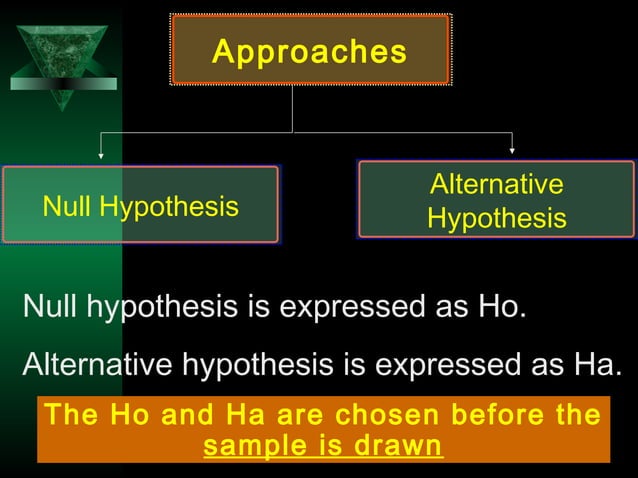 Approaches

Null Hypothesis

Alternative Hypothesis

Null hypothesis is expressed as Ho.

Alternative hypothesis is expressed as Ha.

The Ho and Ha are chosen before the sample is drawn